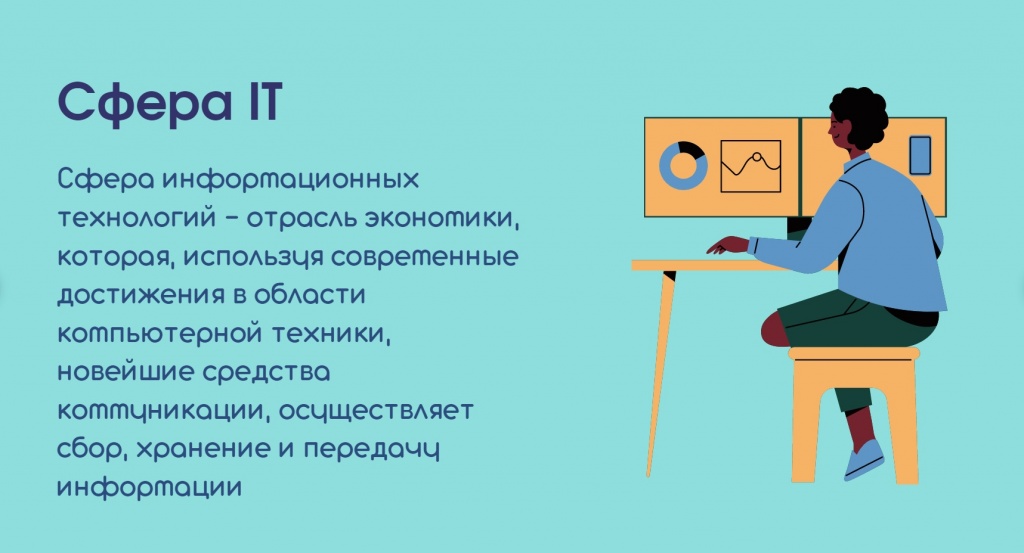 Сфера IT

Сфера информационных технологий – отрасль экономики, которая, используя современные достижения в области компьютерной техники, новейшие средства коммуникации, осуществляет сбор, хранение и передачу информации